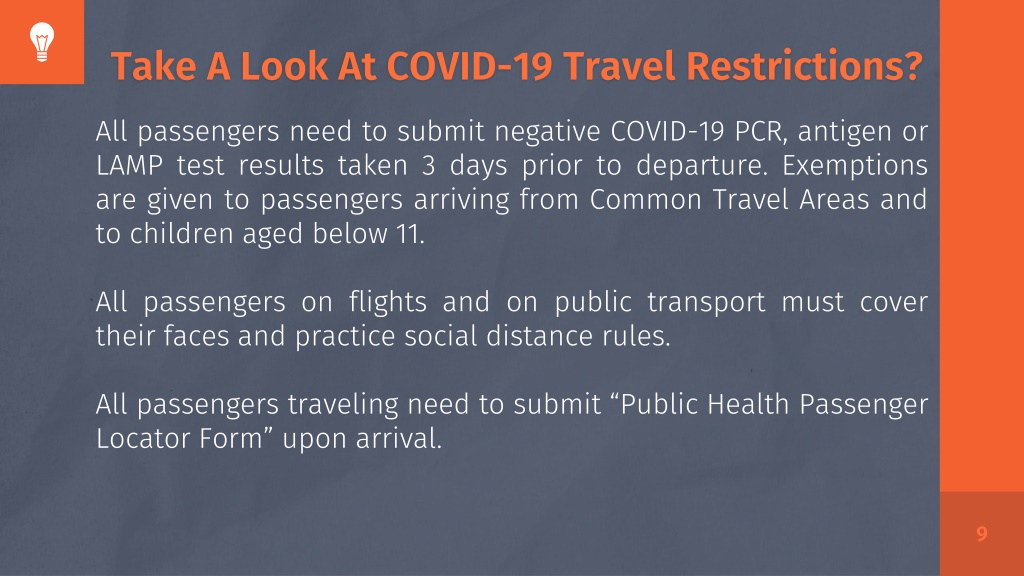 Take A Look At COVID-19 Travel Restrictions?

All passengers need to submit negative COVID-19 PCR, antigen or LAMP test results taken 3 days prior to departure. Exemptions are given to passengers arriving from Common Travel Areas and to children aged below 11.

All passengers on flights and on public transport must cover their faces and practice social distance rules.

All passengers traveling need to submit “Public Health Passenger Locator Form” upon arrival.

9